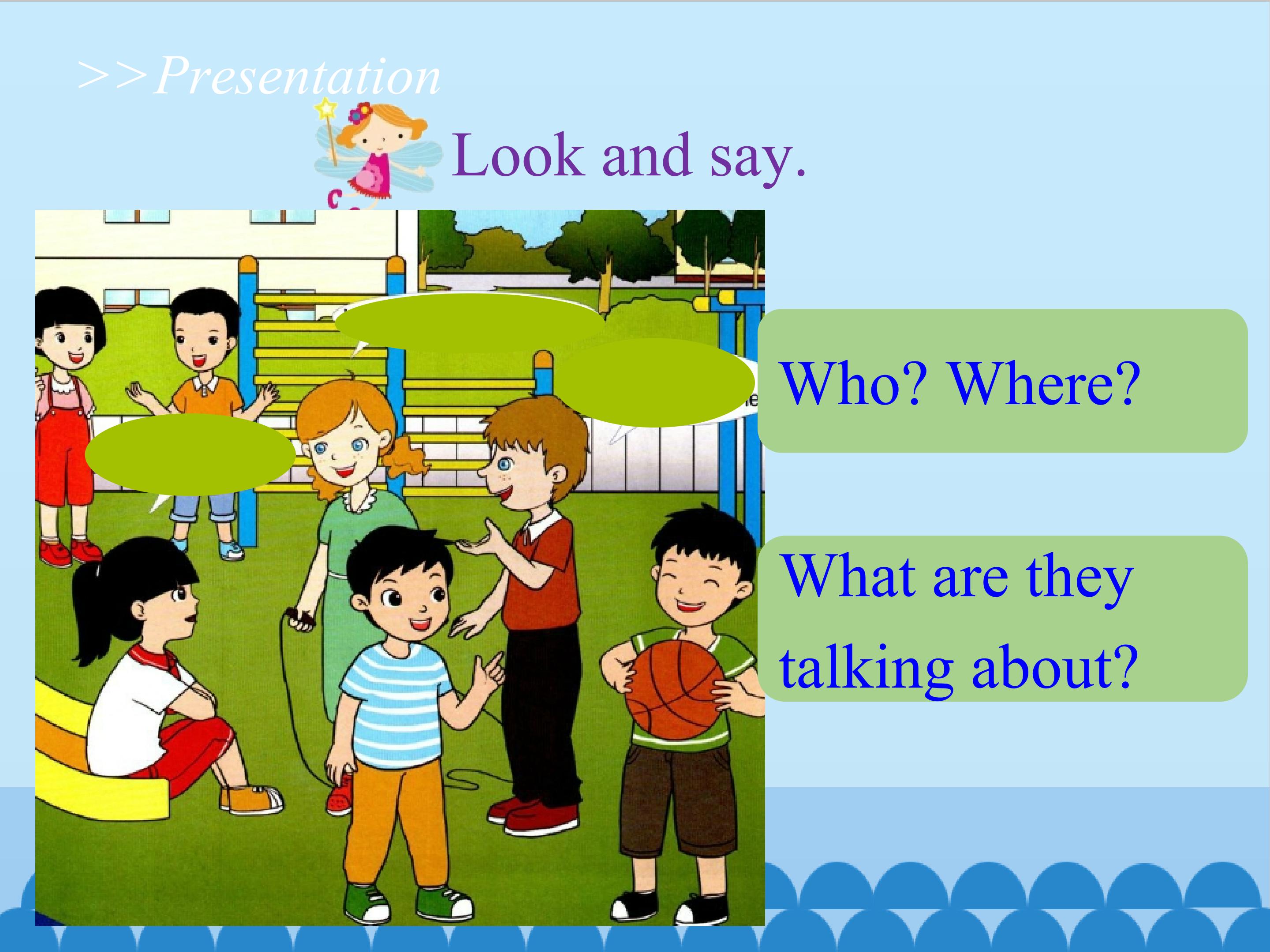 >>Presentation

Look and say.

Who? Where?

What are they talking about?